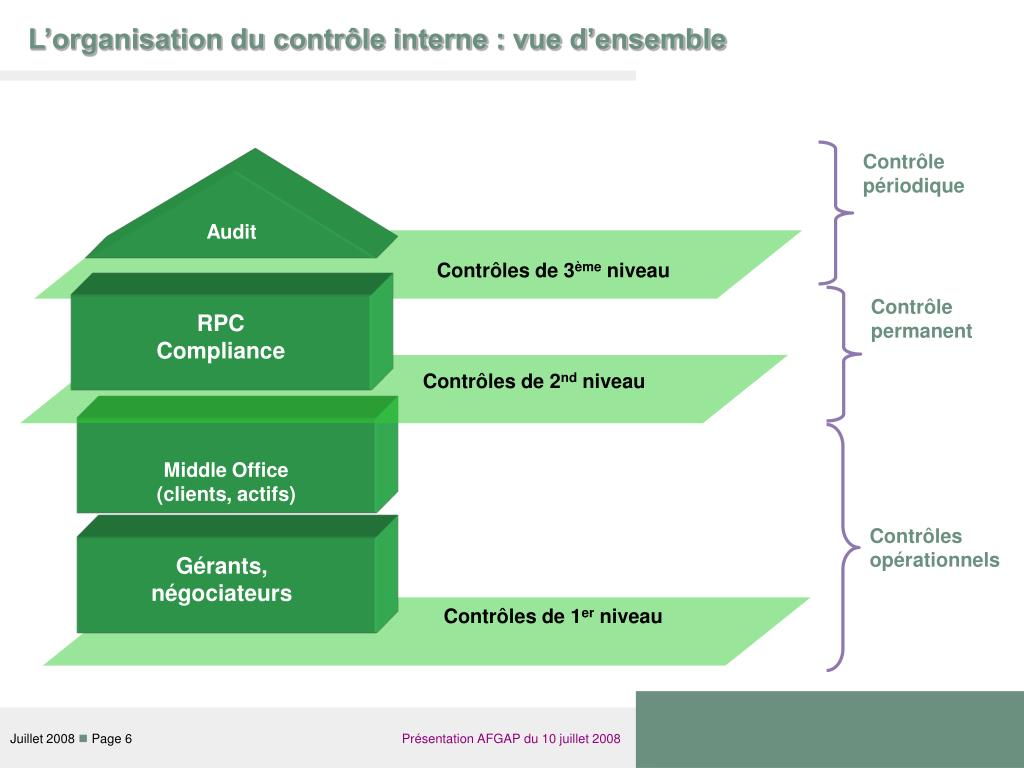 L’organisation du contrôle interne : vue d’ensemble

Audit

Contrôles de 3$^{ème}$ niveau

RPC
Compliance

Contrôles de 2$^{nd}$ niveau

Middle Office
(clients, actifs)

Gérants,
négociateurs

Contrôles de 1$^{er}$ niveau

Contrôle
périodique

Contrôle
permanent

Contrôles
opérationnels

Juillet 2008 ■ Page 6

Présentation AFGAP du 10 juillet 2008